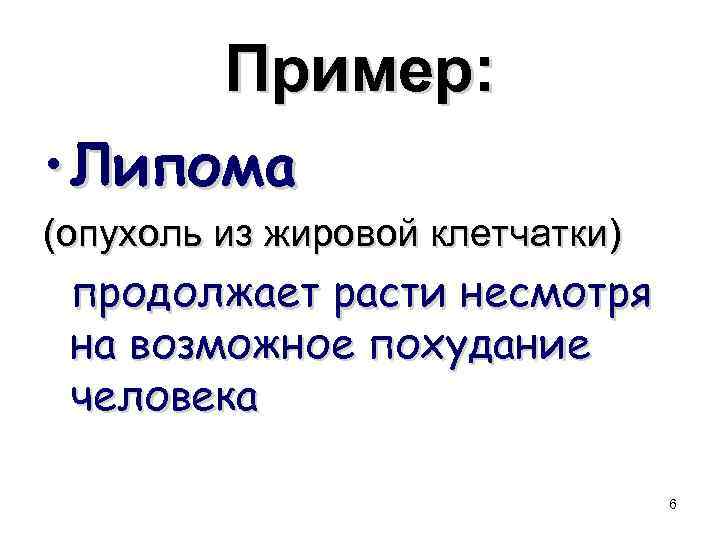 Пример:

• Липома

(опухоль из жировой клетчатки)

продолжает расти несмотря на возможное похудание человека

6